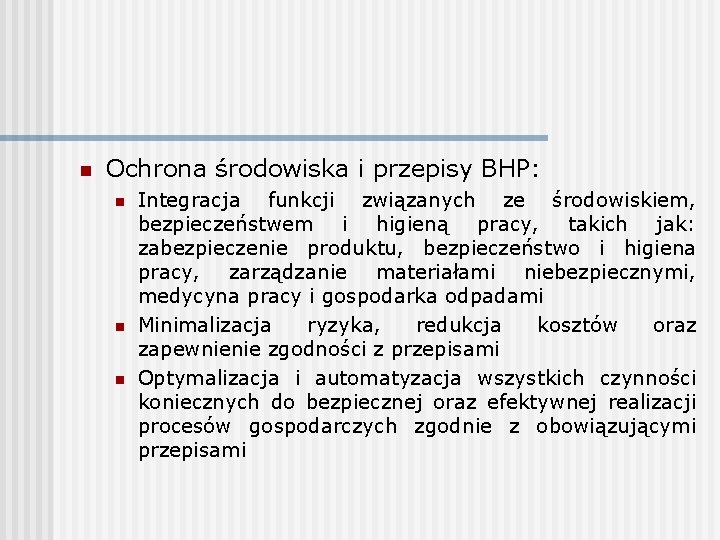 Ochrona środowiska i przepisy BHP:

Integracja funkcji związanych ze środowiskiem, bezpieczeństwem i higieną pracy, takich jak: zabezpieczenie produktu, bezpieczeństwo i higiena pracy, zarządzanie materiałami niebezpiecznymi, medycyna pracy i gospodarka odpadami

Minimalizacja ryzyka, redukcja kosztów oraz zapewnienie zgodności z przepisami

Optymalizacja i automatyzacja wszystkich czynności koniecznych do bezpiecznej oraz efektywnej realizacji procesów gospodarczych zgodnie z obowiązującymi przepisami